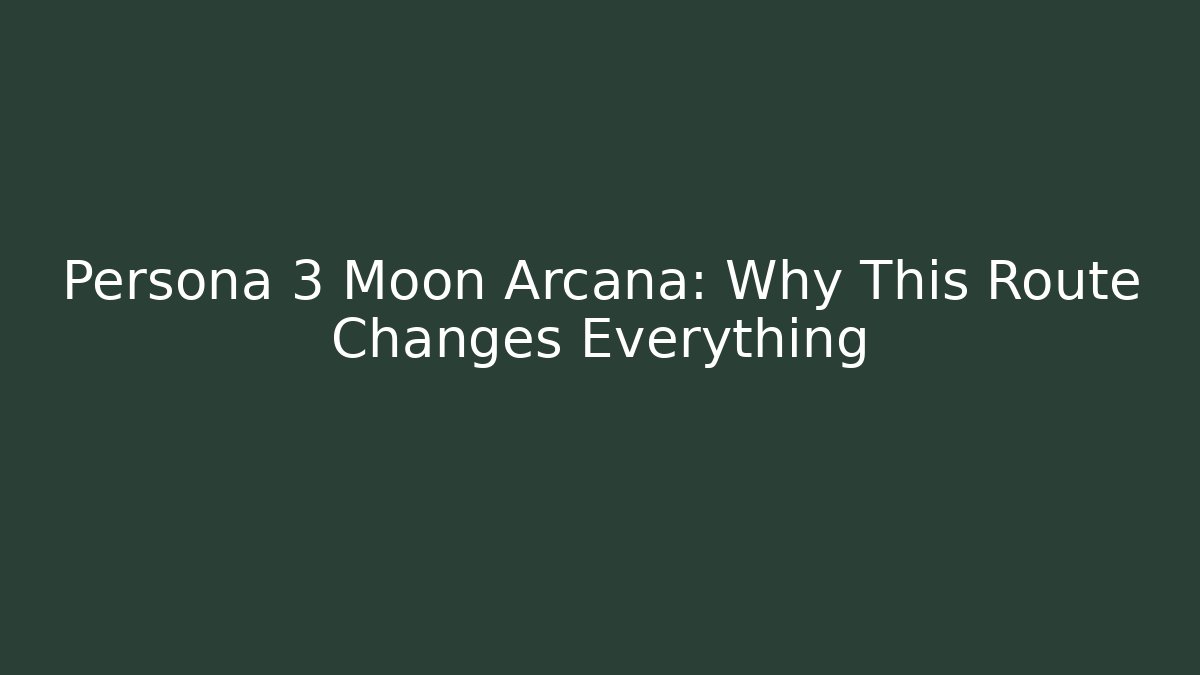 Persona 3 Moon Arcana: Why This Route Changes Everything